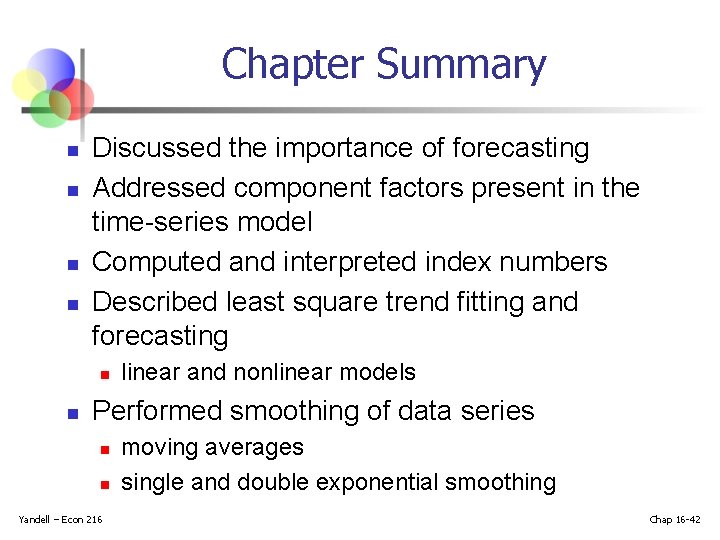 Chapter Summary

- Discussed the importance of forecasting
- Addressed component factors present in the time-series model
- Computed and interpreted index numbers
- Described least square trend fitting and forecasting
  - linear and nonlinear models
- Performed smoothing of data series
  - moving averages
  - single and double exponential smoothing

Yandell – Econ 216

Chap 16-42